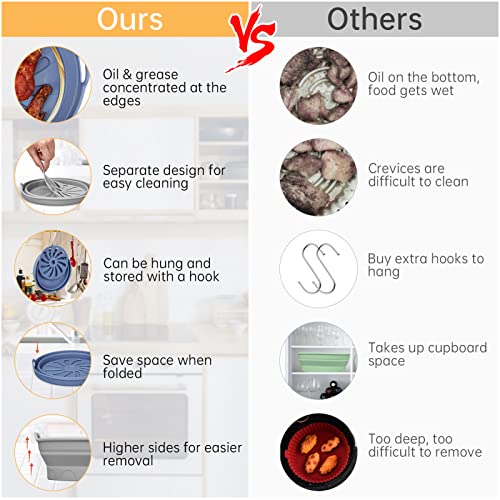 Ours

VS

Others

Oil & grease concentrated at the edges

Separate design for easy cleaning

Can be hung and stored with a hook

Save space when folded

Higher sides for easier removal

Oil on the bottom, food gets wet

Crevices are difficult to clean

Buy extra hooks to hang

Takes up cupboard space

Too deep, too difficult to remove